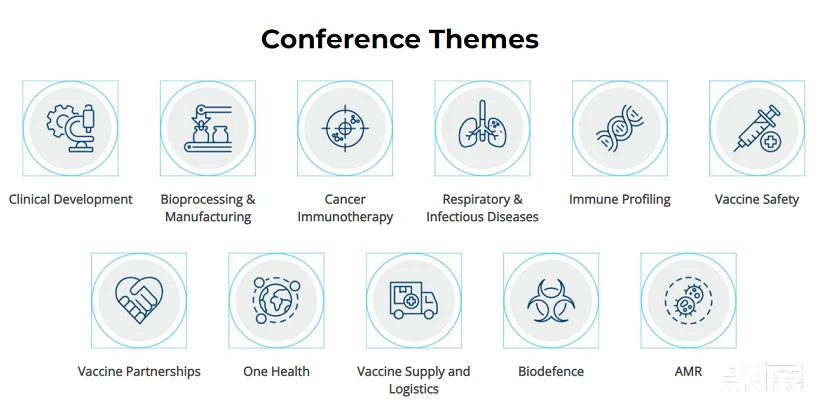 Conference Themes

Clinical Development

Bioprocessing & Manufacturing

Cancer Immunotherapy

Respiratory & Infectious Diseases

Immune Profiling

Vaccine Safety

Vaccine Partnerships

One Health

Vaccine Supply and Logistics

Biodefence

AMR

聚展